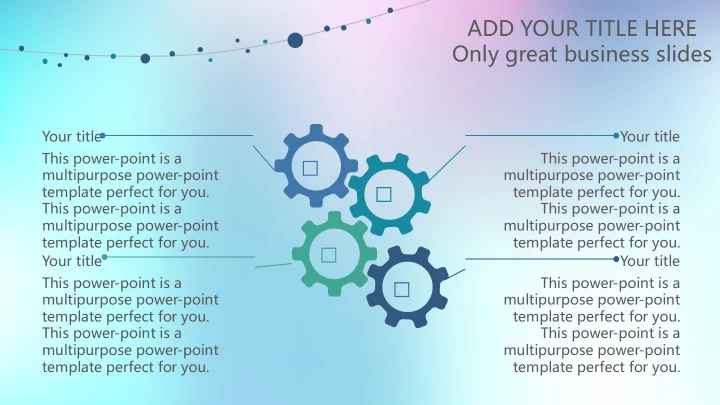 ADD YOUR TITLE HERE
Only great business slides

Your title
This power-point is a multipurpose power-point template perfect for you. This power-point is a multipurpose power-point template perfect for you.

Your title
This power-point is a multipurpose power-point template perfect for you. This power-point is a multipurpose power-point template perfect for you.

Your title
This power-point is a multipurpose power-point template perfect for you. This power-point is a multipurpose power-point template perfect for you.

Your title
This power-point is a multipurpose power-point template perfect for you. This power-point is a multipurpose power-point template perfect for you.